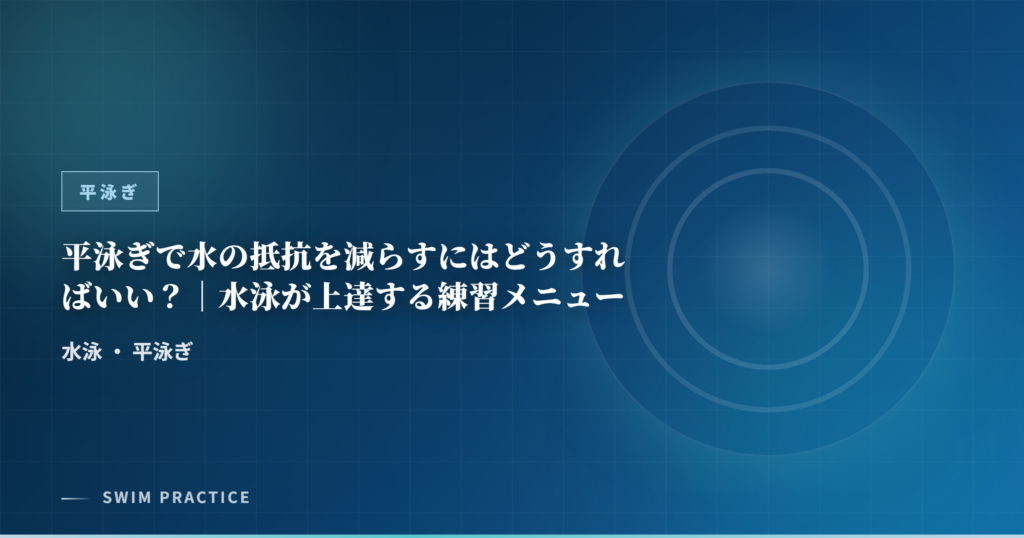 平泳ぎ

平泳ぎで水の抵抗を減らすにはどうすればいい？｜水泳が上達する練習メニュー

水泳 ・ 平泳ぎ

SWIM PRACTICE